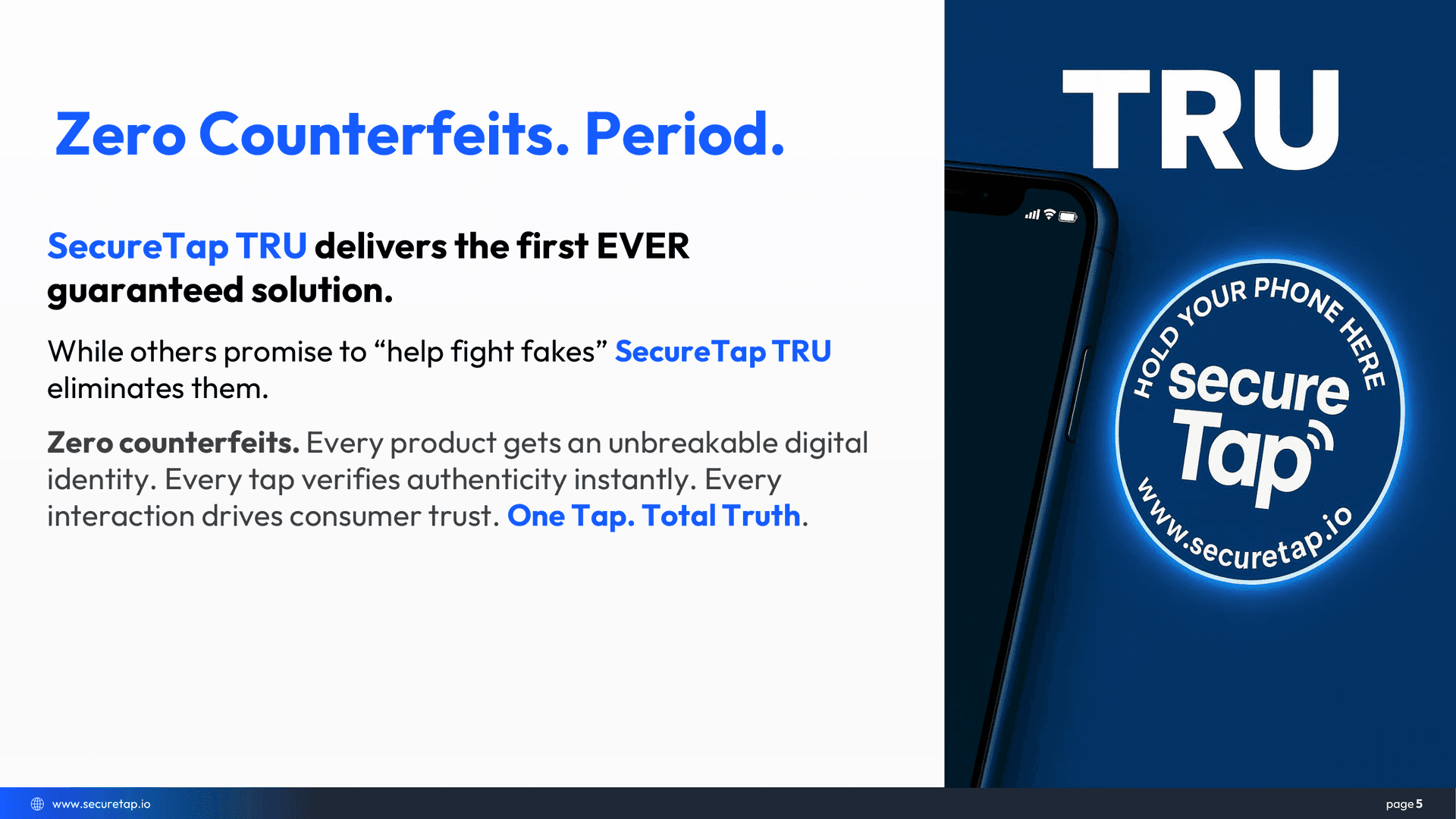 Zero Counterfeits. Period.

SecureTap TRU delivers the first EVER guaranteed solution.

While others promise to “help fight fakes” SecureTap TRU eliminates them.

Zero counterfeits. Every product gets an unbreakable digital identity. Every tap verifies authenticity instantly. Every interaction drives consumer trust. One Tap. Total Truth.

TRU

HOLD YOUR PHONE HERE

secure Tap

www.securetap.io

www.securetap.io

page 5